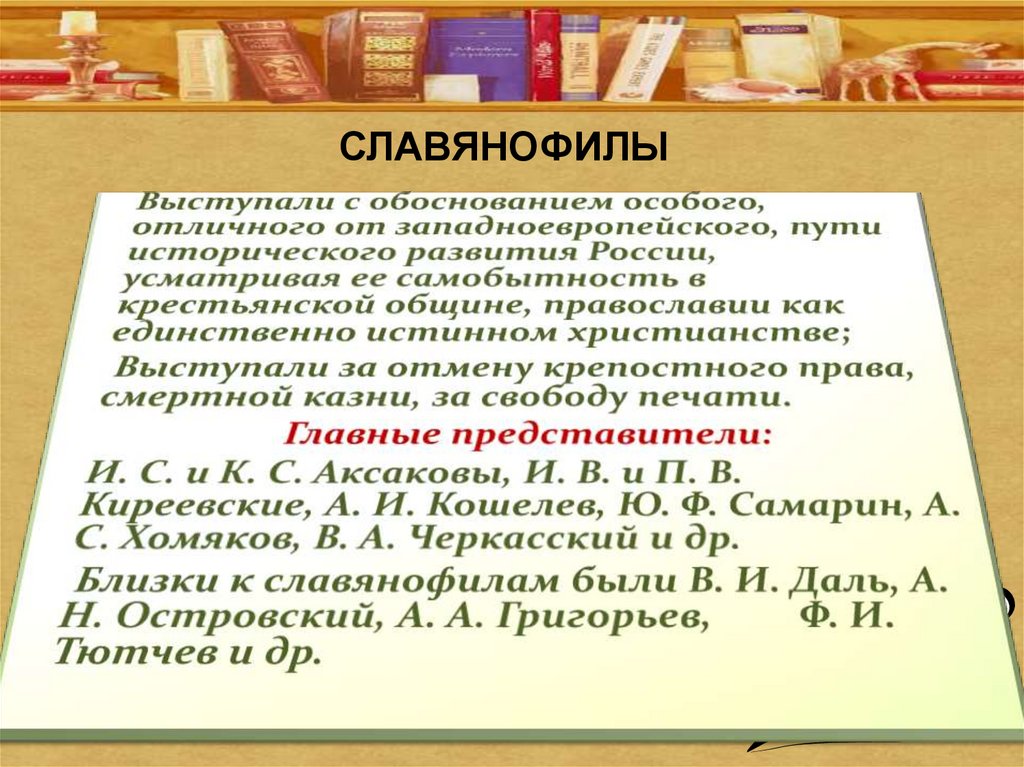 СЛАВЯНОФИЛЫ

Выступали с обоснованием особого, отличного от западноевропейского, пути исторического развития России, усматривая ее самобытность в крестьянской общине, православии как единственно истинном христианстве;

Выступали за отмену крепостного права, смертной казни, за свободу печати.

Главные представители:

И. С. и К. С. Аксаковы, И. В. и П. В. Киреевские, А. И. Кошелев, Ю. Ф. Самарин, А. С. Хомяков, В. А. Черкасский и др.

Близки к славянофилам были В. И. Даль, А. Н. Островский, А. А. Григорьев, Ф. И. Тютчев и др.